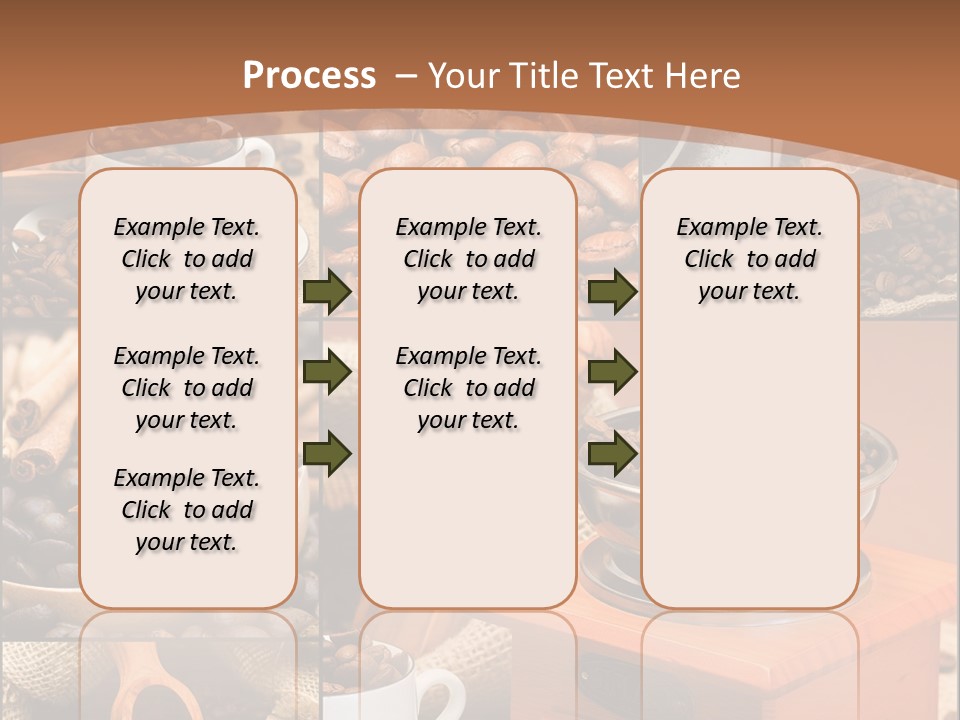 Process – Your Title Text Here

Example Text. Click to add your text.

Example Text. Click to add your text.

Example Text. Click to add your text.

Example Text. Click to add your text.

Example Text. Click to add your text.

Example Text. Click to add your text.